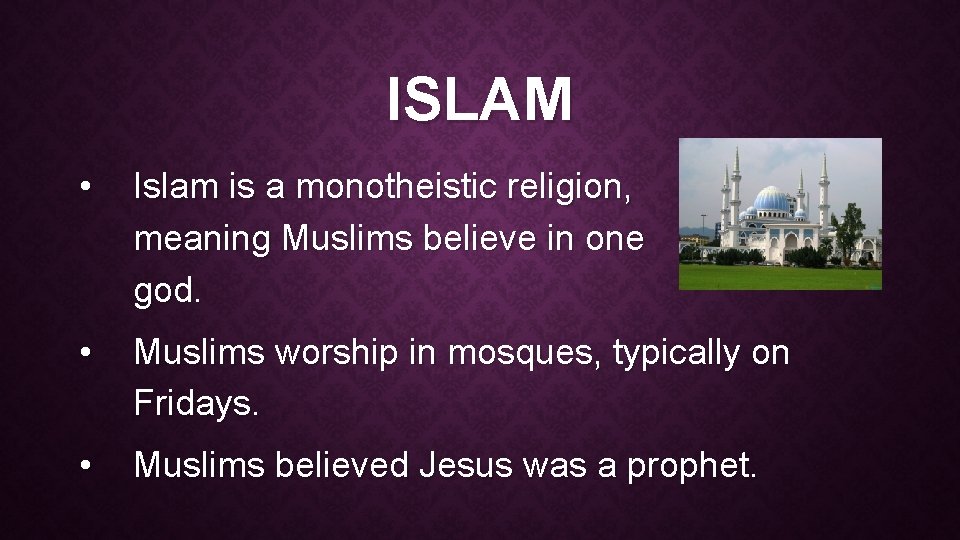 ISLAM

• Islam is a monotheistic religion, meaning Muslims believe in one god.

• Muslims worship in mosques, typically on Fridays.

• Muslims believed Jesus was a prophet.